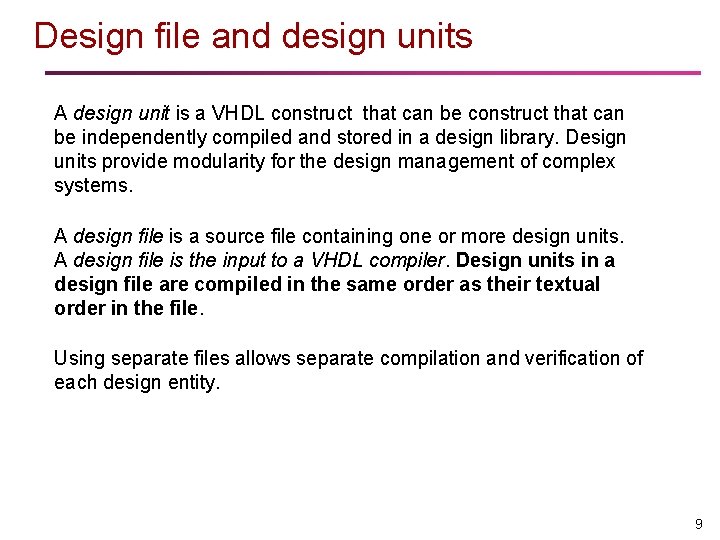 Design file and design units

A design unit is a VHDL construct that can be construct that can be independently compiled and stored in a design library. Design units provide modularity for the design management of complex systems.

A design file is a source file containing one or more design units. A design file is the input to a VHDL compiler. Design units in a design file are compiled in the same order as their textual order in the file.

Using separate files allows separate compilation and verification of each design entity.

9